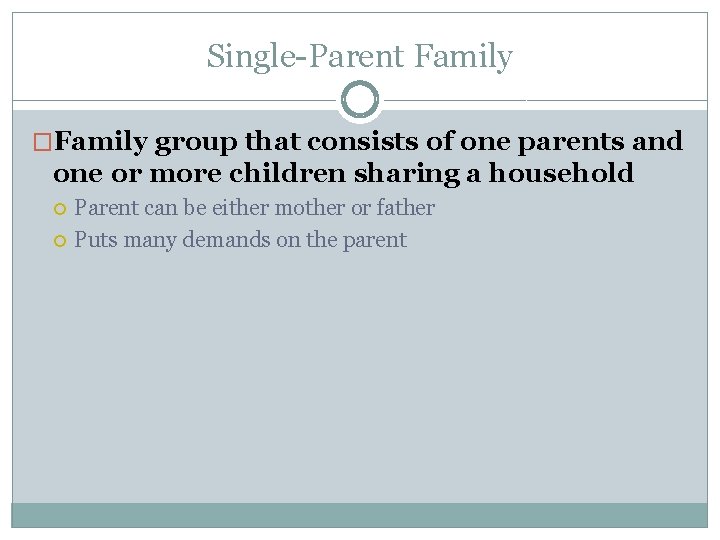 Single-Parent Family

Family group that consists of one parents and one or more children sharing a household

Parent can be either mother or father

Puts many demands on the parent